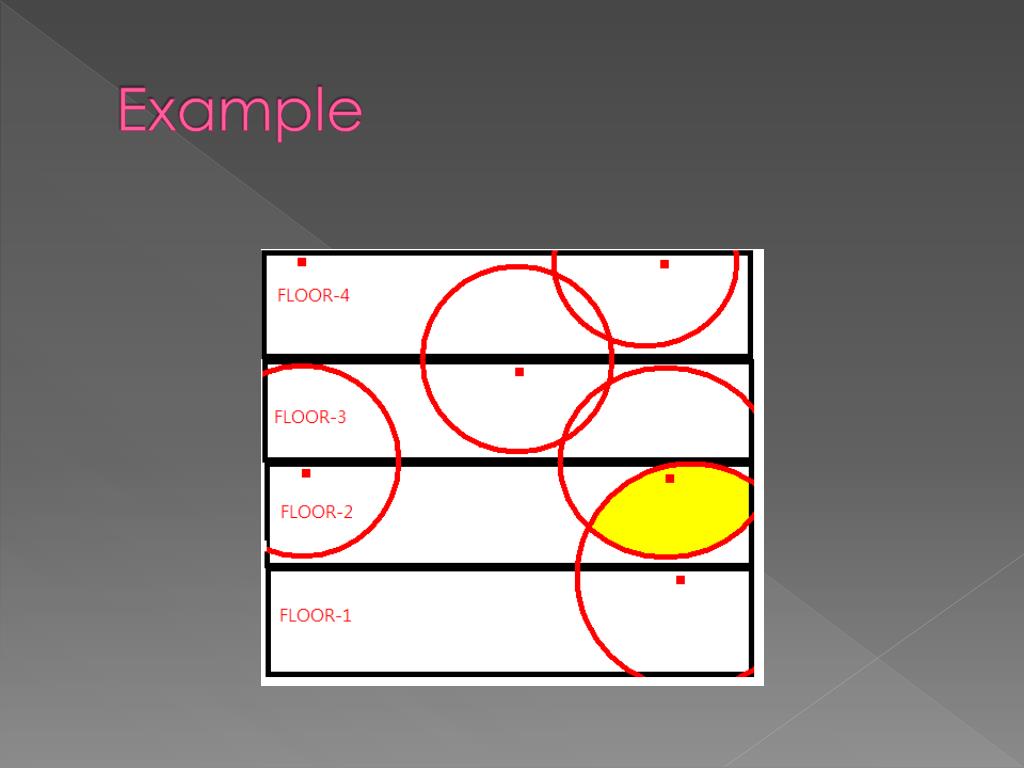 Example

FLOOR-4
FLOOR-3
FLOOR-2
FLOOR-1